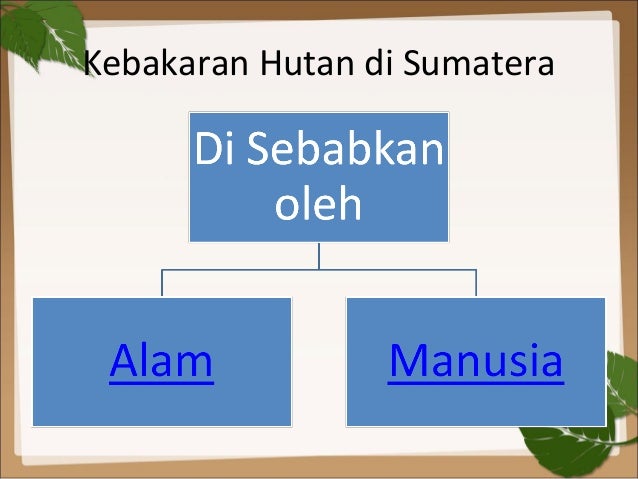 Kebakaran Hutan di Sumatera

Di Sebabkan oleh

Alam

Manusia